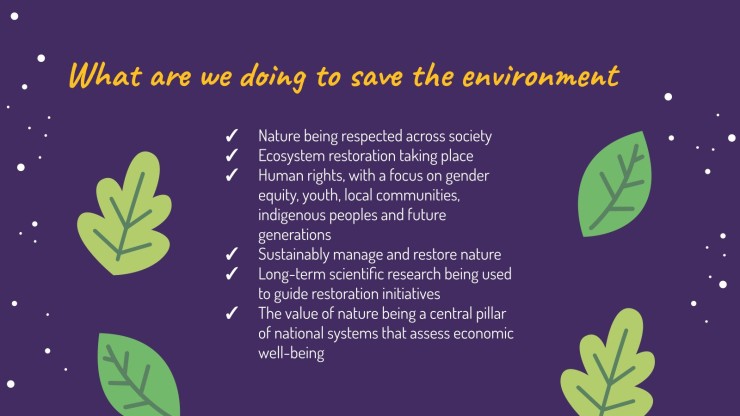 What are we doing to save the environment

✓ Nature being respected across society
✓ Ecosystem restoration taking place
✓ Human rights, with a focus on gender equity, youth, local communities, indigenous peoples and future generations
✓ Sustainably manage and restore nature
✓ Long-term scientific research being used to guide restoration initiatives
✓ The value of nature being a central pillar of national systems that assess economic well-being